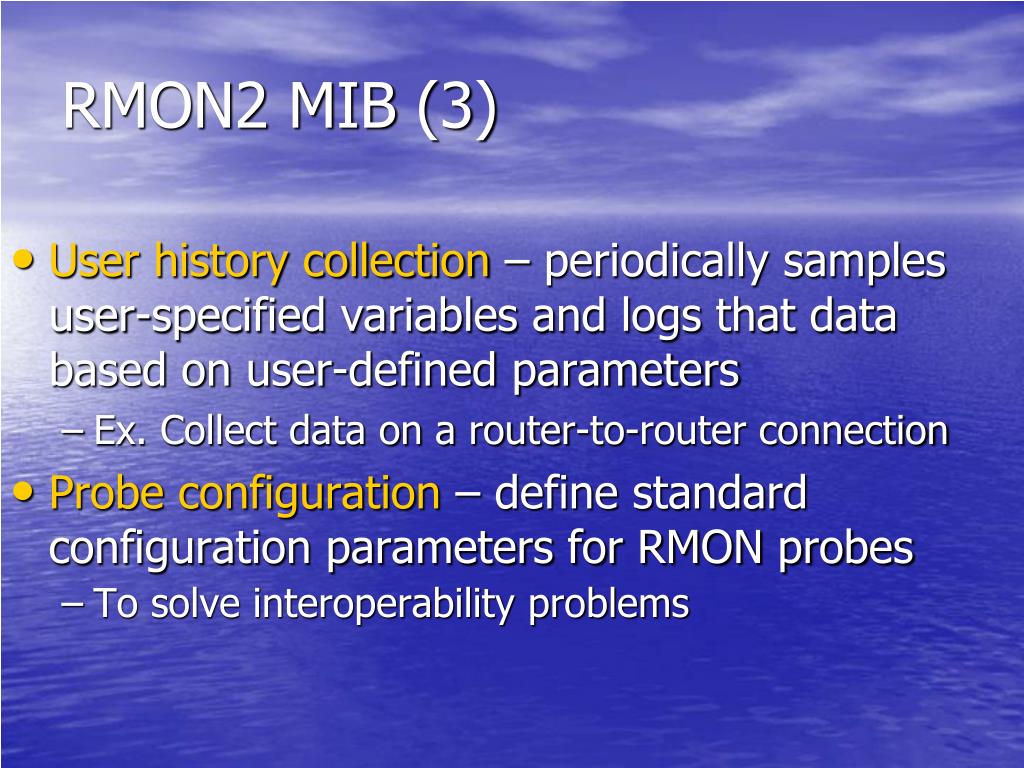 RMON2 MIB (3)

• User history collection – periodically samples user-specified variables and logs that data based on user-defined parameters
– Ex. Collect data on a router-to-router connection

• Probe configuration – define standard configuration parameters for RMON probes
– To solve interoperability problems